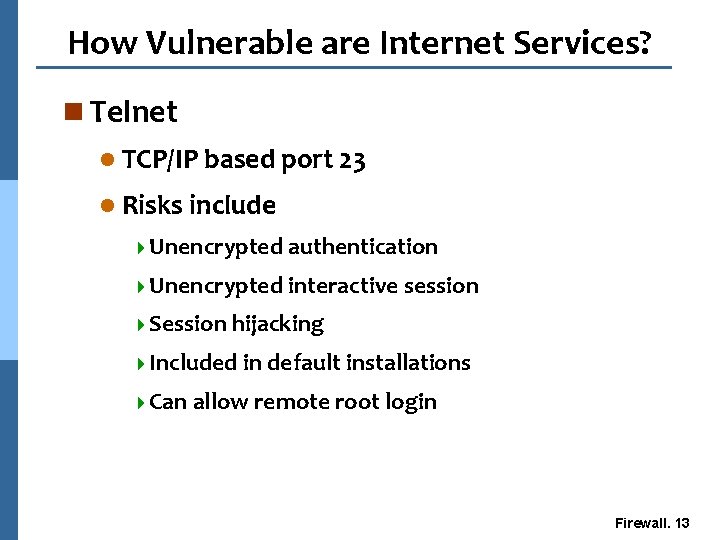 How Vulnerable are Internet Services?

Telnet

TCP/IP based port 23

Risks include

Unencrypted authentication

Unencrypted interactive session

Session hijacking

Included in default installations

Can allow remote root login

Firewall. 13